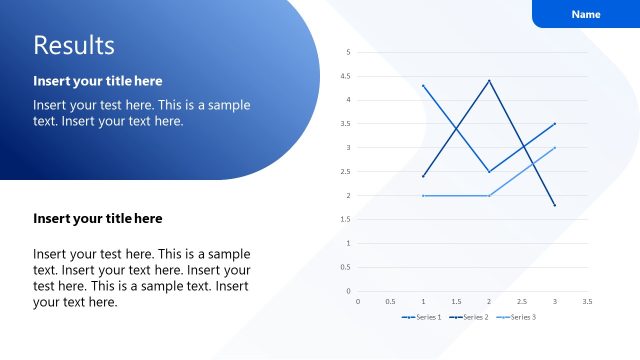 Name

Results

Insert your title here

Insert your test here. This is a sample text. Insert your text here.

Insert your title here

Insert your test here. This is a sample text. Insert your text here. Insert your test here. This is a sample text. Insert your text here.

5
4.5
4
3.5
3
2.5
2
1.5
1
0.5
0

0 0.5 1 1.5 2 2.5 3 3.5

Series 1 Series 2 Series 3